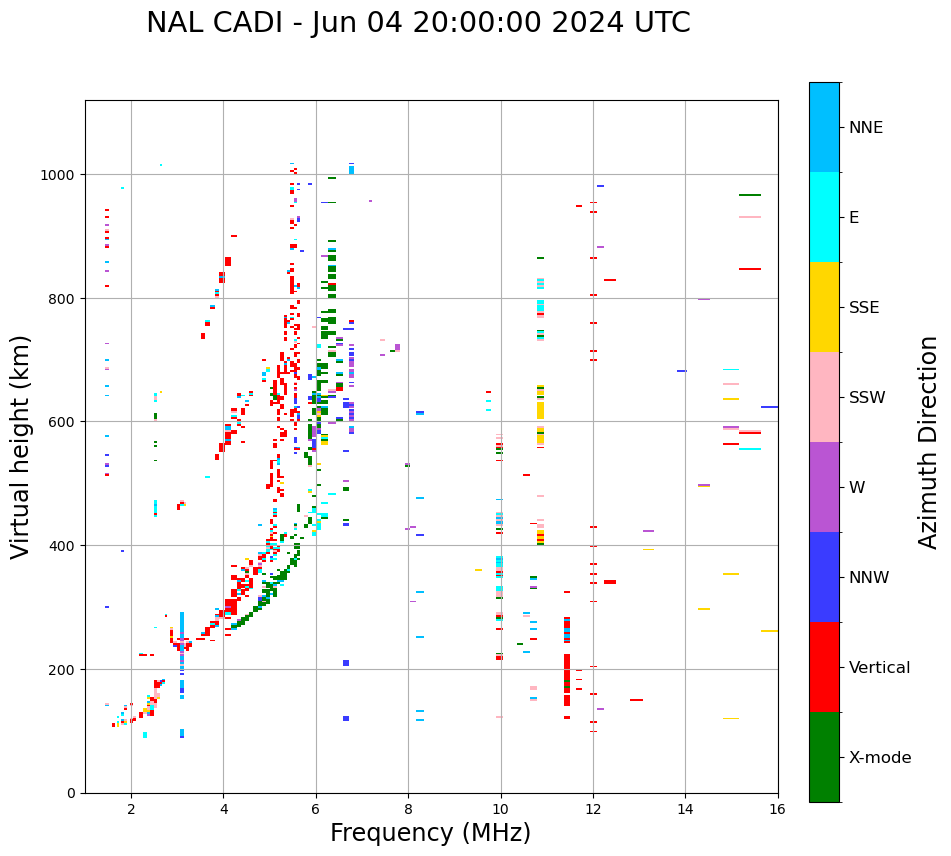 NAL CADI - Jun 04 20:00:00 2024 UTC

Virtual height (km)

1000
800
600
400
200
0

2
4
6
8
10
12
14
16

Frequency (MHz)

NNE
E
SSE
SSW
W
NNW
Vertical
X-mode

Azimuth Direction